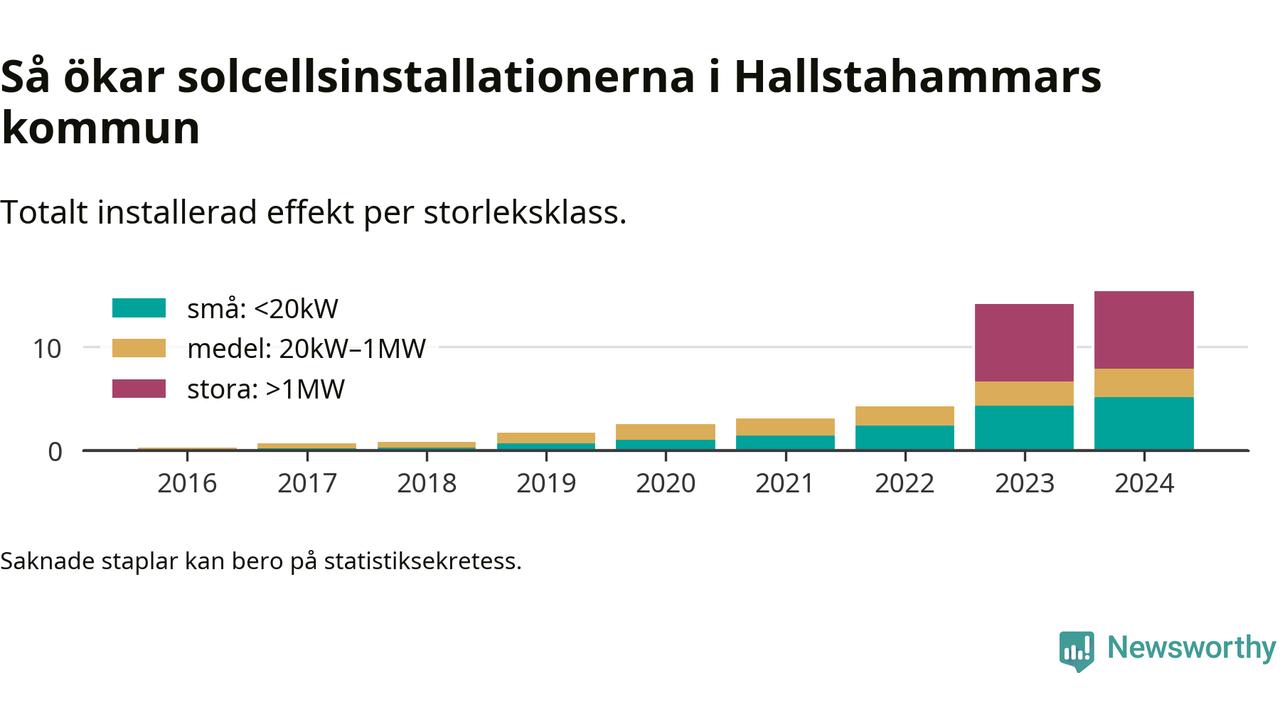 Så ökar solcellsinstallationerna i Hallstahammars kommun

Totalt installerad effekt per storleksklass.

små: <20kW
medel: 20kW–1MW
stora: >1MW

10
0

2016
2017
2018
2019
2020
2021
2022
2023
2024

Saknade staplar kan bero på statistiksekretess.

Newsworthy